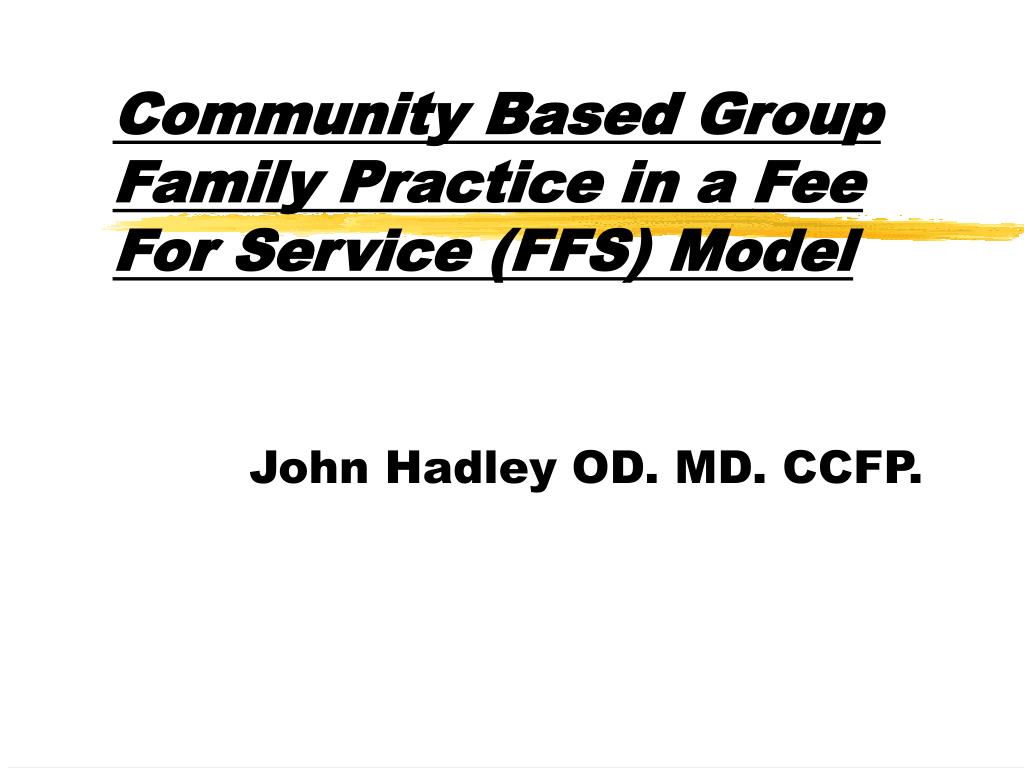 Community Based Group Family Practice in a Fee For Service (FFS) Model

John Hadley OD. MD. CCFP.